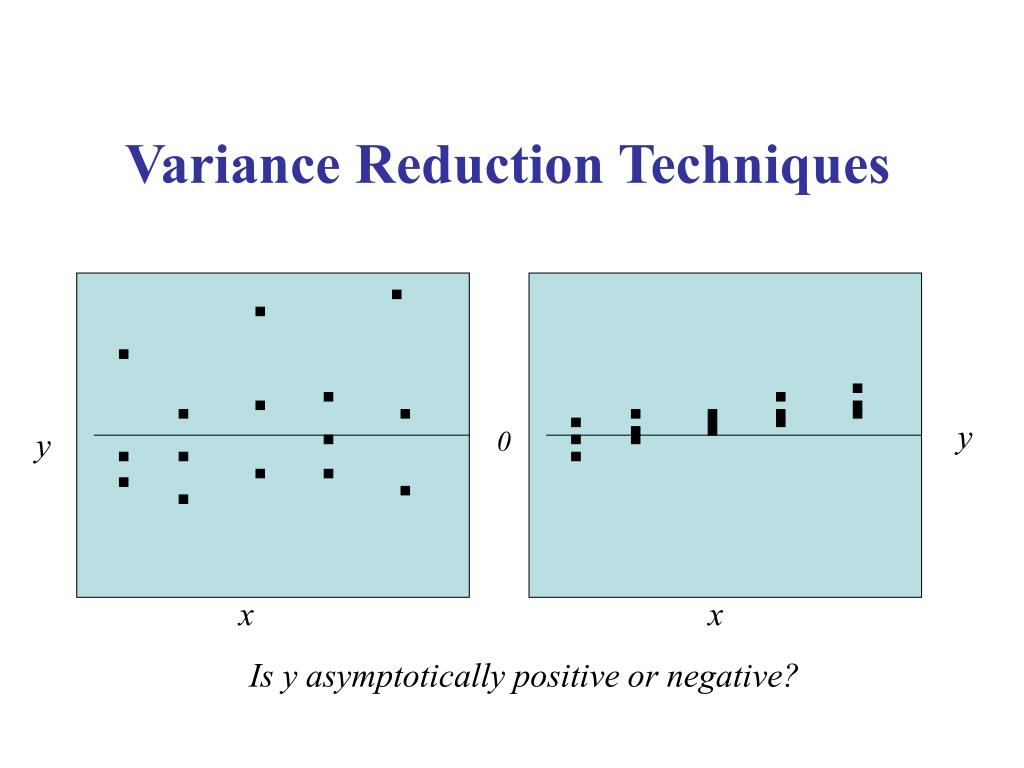 Variance Reduction Techniques

y

0

y

x

x

Is y asymptotically positive or negative?